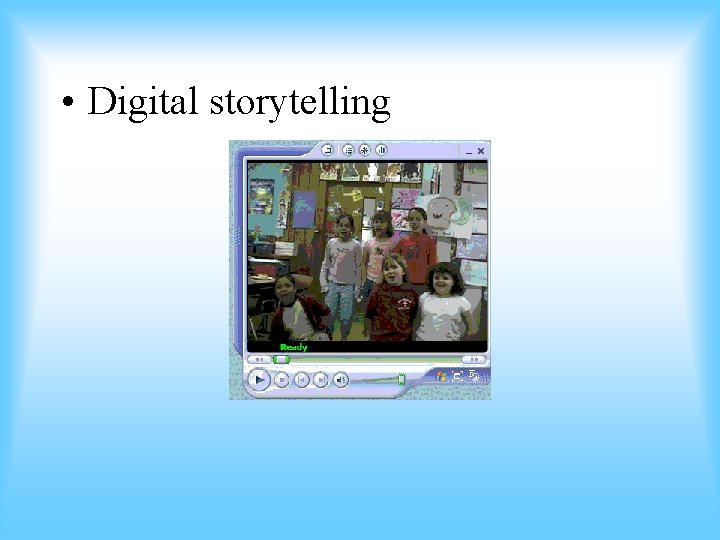 • Digital storytelling

Ready